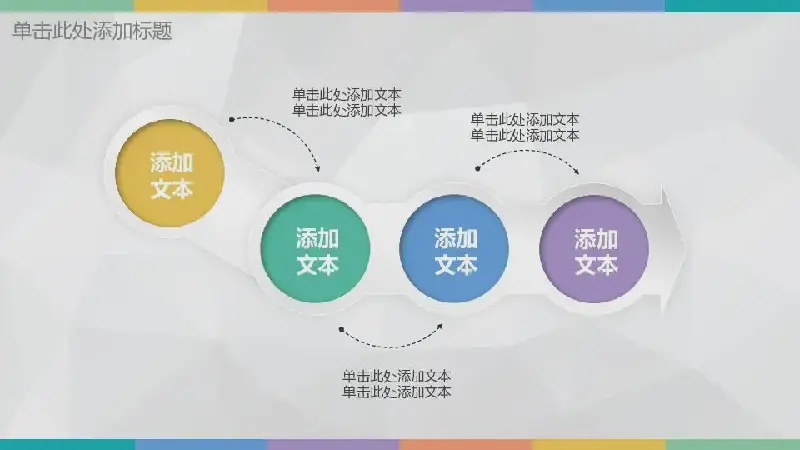 单击此处添加标题

单击此处添加文本
单击此处添加文本

单击此处添加文本
单击此处添加文本

添加文本

添加文本

添加文本

添加文本

单击此处添加文本
单击此处添加文本